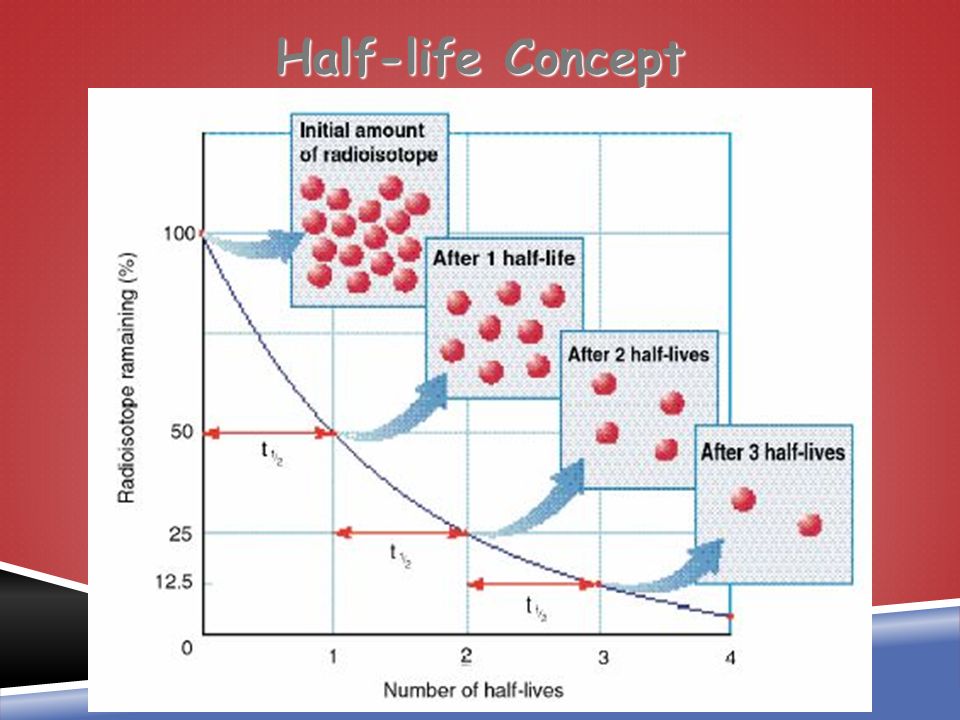 Half-life Concept

Initial amount of radioisotope

After 1 half-life

After 2 half-lives

After 3 half-lives

Radioisotope ramaining (%)

100

50

25

12.5

0

$t_{1/2}$

$t_{1/2}$

$t_{1/2}$

1

2

3

4

Number of half-lives